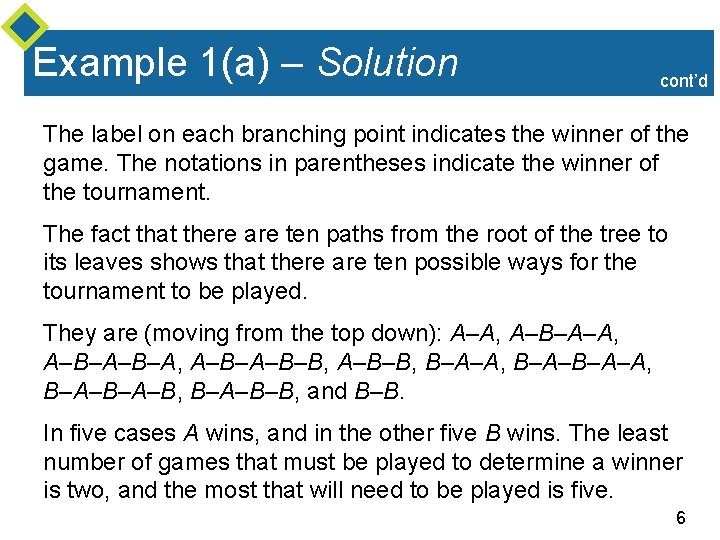 Example 1(a) – Solution

cont'd

The label on each branching point indicates the winner of the game. The notations in parentheses indicate the winner of the tournament.

The fact that there are ten paths from the root of the tree to its leaves shows that there are ten possible ways for the tournament to be played.

They are (moving from the top down): A–A, A–B–A–A, A–B–A–B–A, A–B–A–B–B, A–B–B, B–A–A, B–A–B–A–A, B–A–B–A–B, B–A–B–B, and B–B.

In five cases A wins, and in the other five B wins. The least number of games that must be played to determine a winner is two, and the most that will need to be played is five.

6